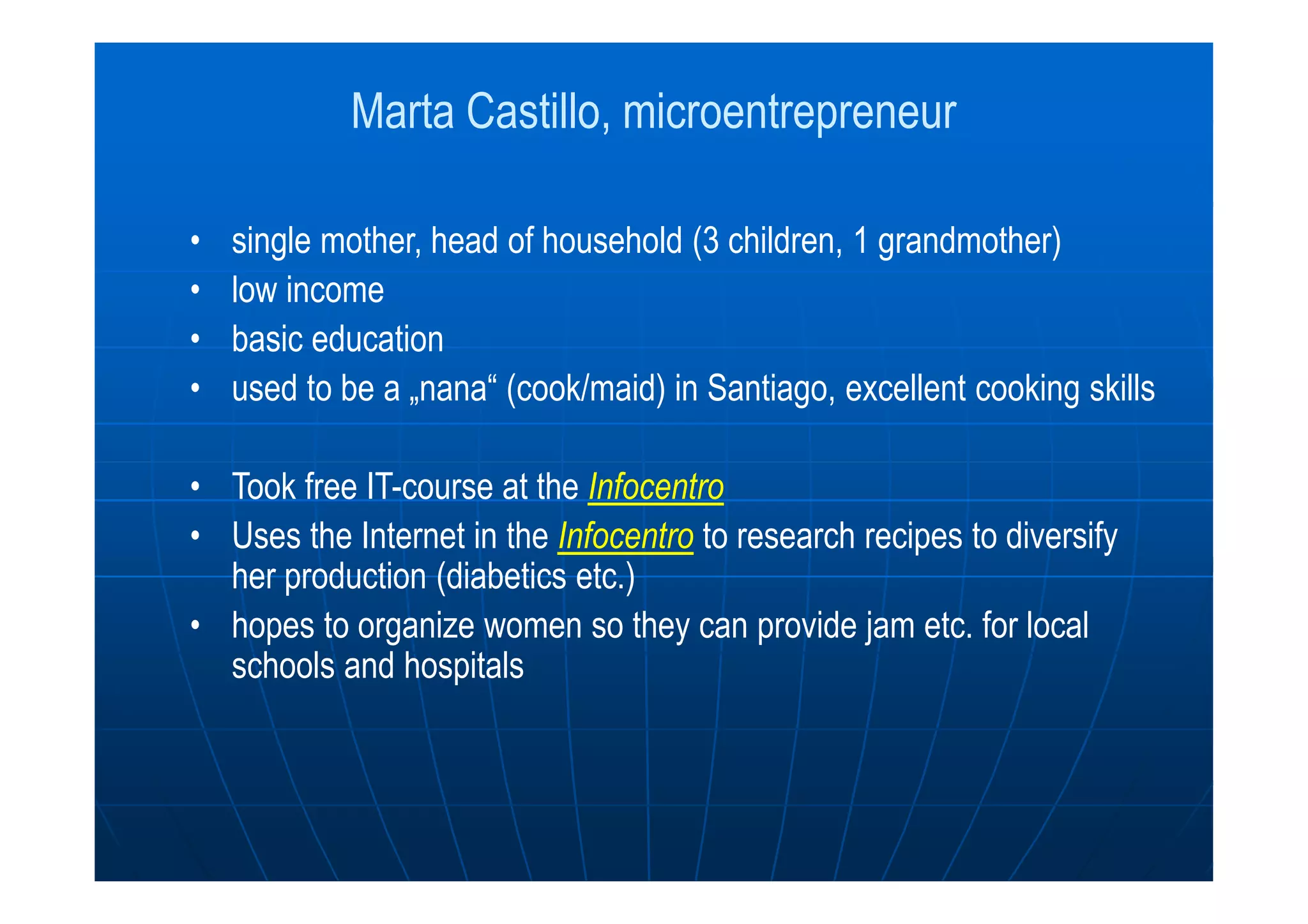 Marta Castillo, microentrepreneur

• single mother, head of household (3 children, 1 grandmother)
• low income
• basic education
• used to be a „nana“ (cook/maid) in Santiago, excellent cooking skills

• Took free IT-course at the Infocentro
• Uses the Internet in the Infocentro to research recipes to diversify her production (diabetics etc.)
• hopes to organize women so they can provide jam etc. for local schools and hospitals